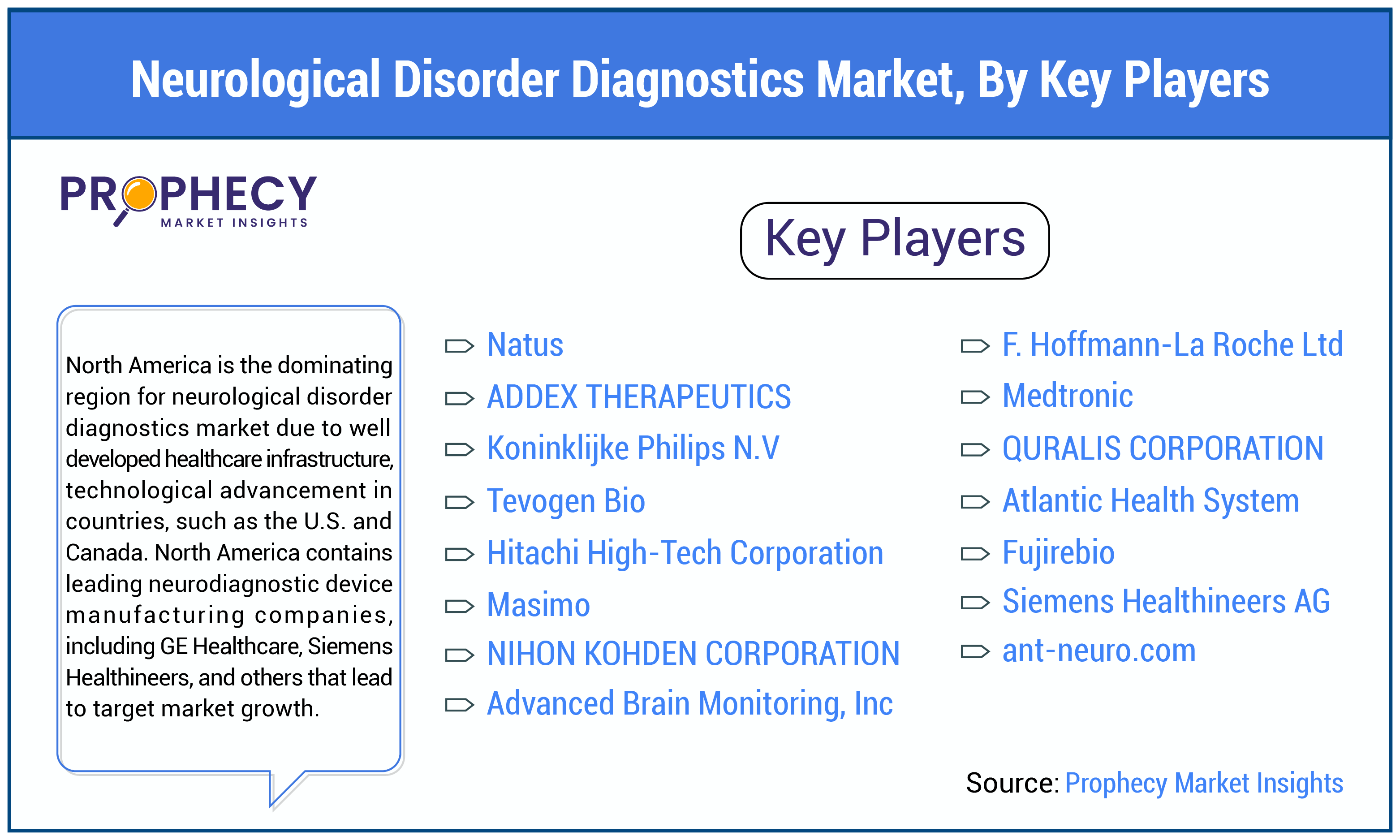 Neurological Disorder Diagnostics Market, By Key Players

PROPHECY
MARKET INSIGHTS

Key Players

North America is the dominating region for neurological disorder diagnostics market due to well developed healthcare infrastructure, technological advancement in countries, such as the U.S. and Canada. North America contains leading neurodiagnostic device manufacturing companies, including GE Healthcare, Siemens Healthineers, and others that lead to target market growth.

Natus
ADDEX THERAPEUTICS
Koninklijke Philips N.V
Tevogen Bio
Hitachi High-Tech Corporation
Masimo
NIHON KOHDEN CORPORATION
Advanced Brain Monitoring, Inc

F. Hoffmann-La Roche Ltd
Medtronic
QURALIS CORPORATION
Atlantic Health System
Fujirebio
Siemens Healthineers AG
ant-neuro.com

Source: Prophecy Market Insights